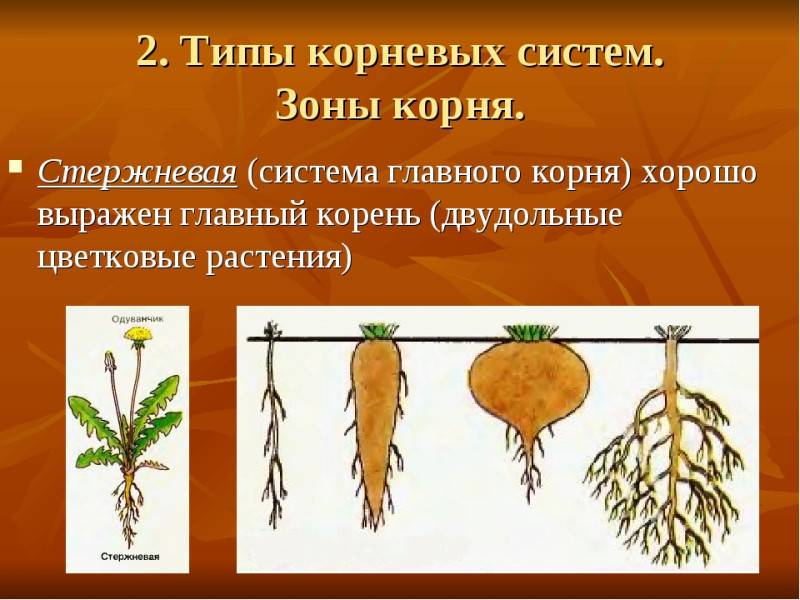 2. Типы корневых систем. Зоны корня.

Стержневая (система главного корня) хорошо выражен главный корень (двудольные цветковые растения)

Одуванчик

Стержневая